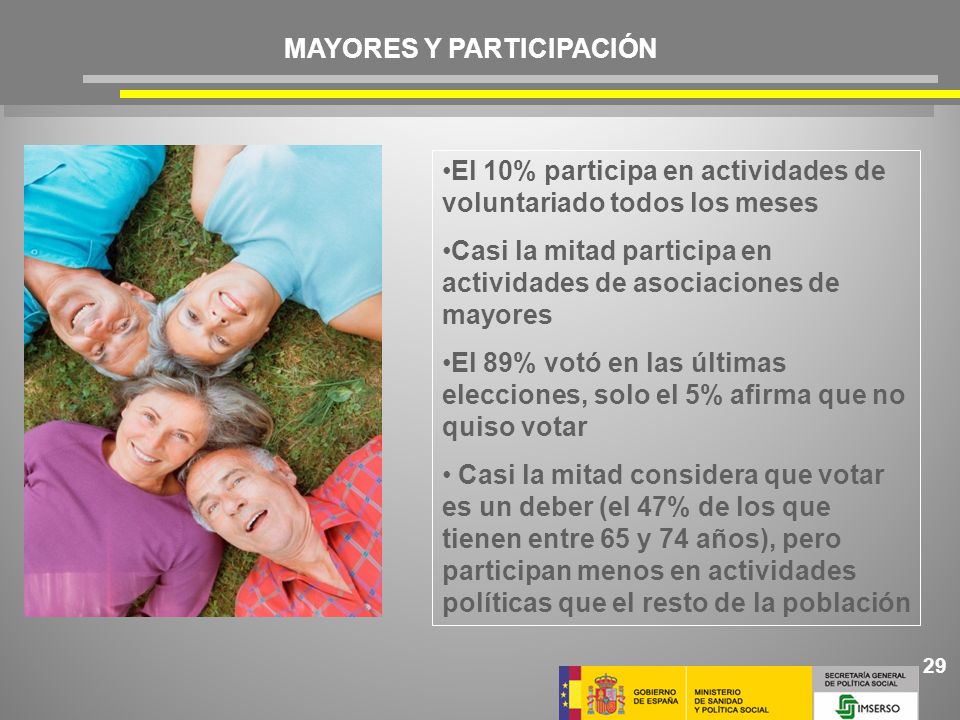 MAYORES Y PARTICIPACIÓN

•El 10% participa en actividades de voluntariado todos los meses

•Casi la mitad participa en actividades de asociaciones de mayores

•El 89% votó en las últimas elecciones, solo el 5% afirma que no quiso votar

• Casi la mitad considera que votar es un deber (el 47% de los que tienen entre 65 y 74 años), pero participan menos en actividades políticas que el resto de la población

29

GOBIERNO DE ESPAÑA

MINISTERIO DE SANIDAD Y POLÍTICA SOCIAL

SECRETARÍA GENERAL DE POLÍTICA SOCIAL

IMSERSO